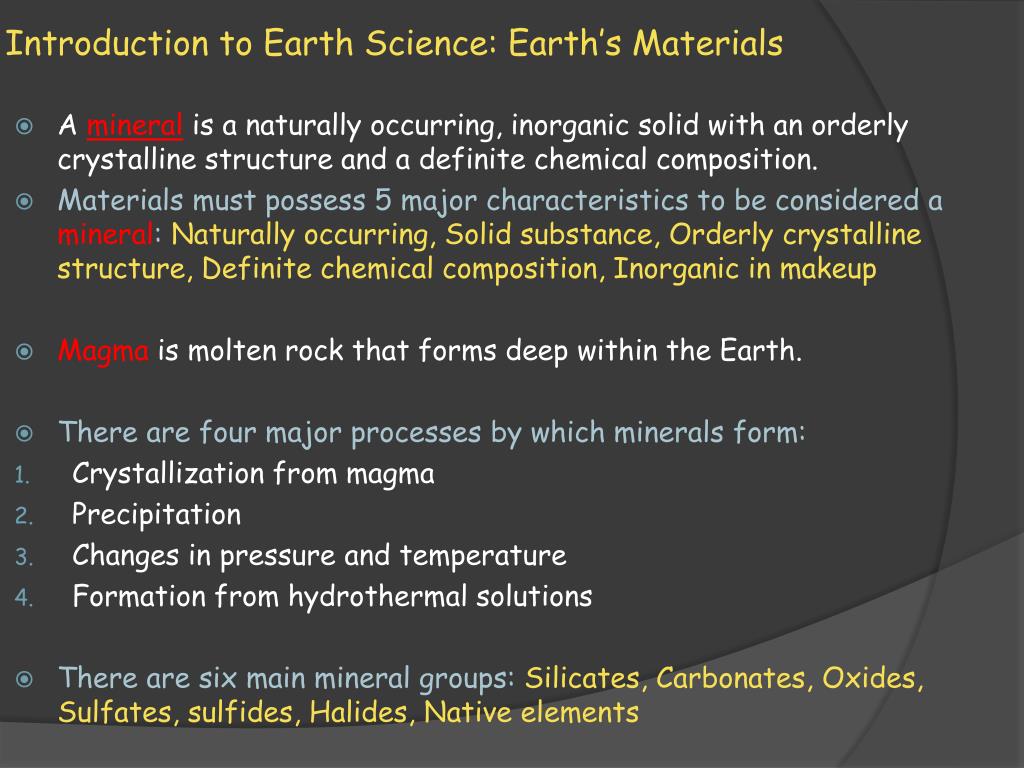 Introduction to Earth Science: Earth's Materials

A mineral is a naturally occurring, inorganic solid with an orderly crystalline structure and a definite chemical composition.

Materials must possess 5 major characteristics to be considered a mineral: Naturally occurring, Solid substance, Orderly crystalline structure, Definite chemical composition, Inorganic in makeup

Magma is molten rock that forms deep within the Earth.

There are four major processes by which minerals form:
1. Crystallization from magma
2. Precipitation
3. Changes in pressure and temperature
4. Formation from hydrothermal solutions

There are six main mineral groups: Silicates, Carbonates, Oxides, Sulfates, sulfides, Halides, Native elements